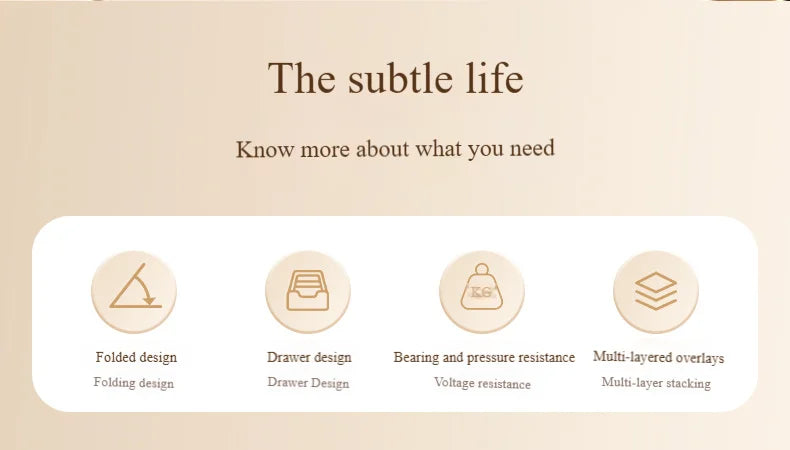 The subtle life

Know more about what you need

KG

Folded design
Folding design

Drawer design
Drawer Design

Bearing and pressure resistance
Voltage resistance

Multi-layered overlays
Multi-layer stacking